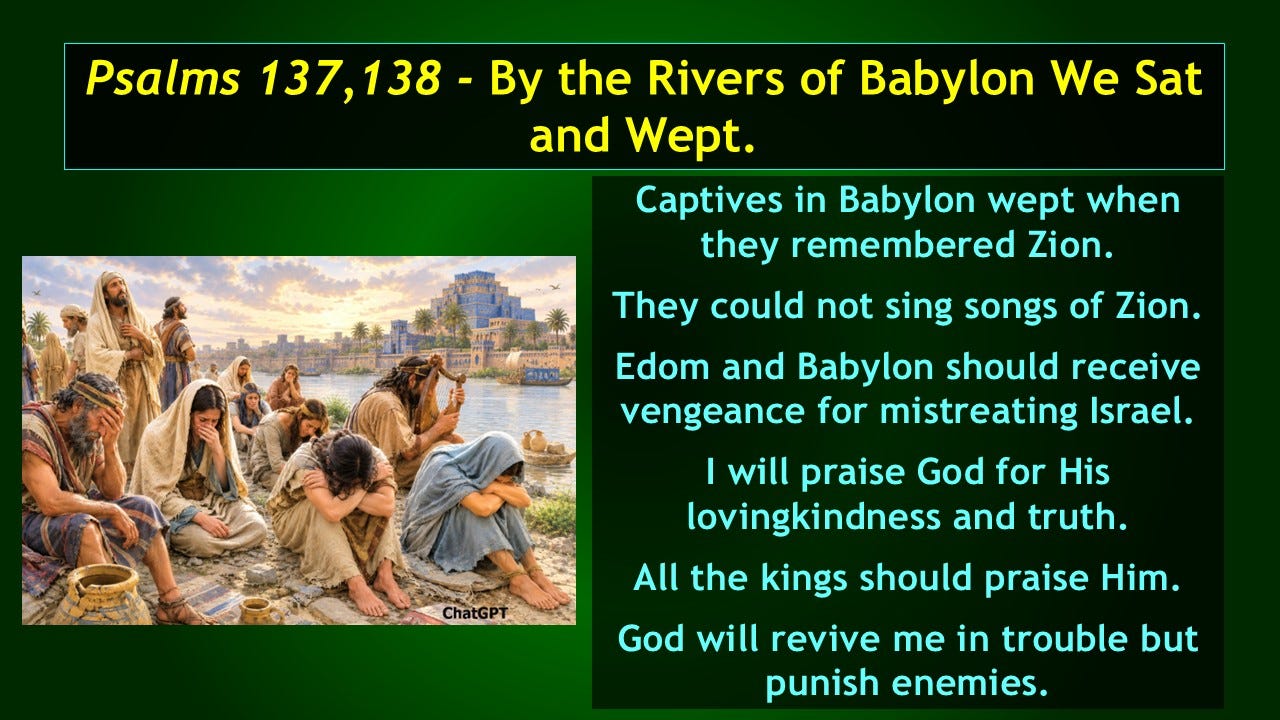 Psalms 137,138 - By the Rivers of Babylon We Sat and Wept.

ChatGPT

Captives in Babylon wept when they remembered Zion.

They could not sing songs of Zion.

Edom and Babylon should receive vengeance for mistreating Israel.

I will praise God for His lovingkindness and truth.

All the kings should praise Him.

God will revive me in trouble but punish enemies.